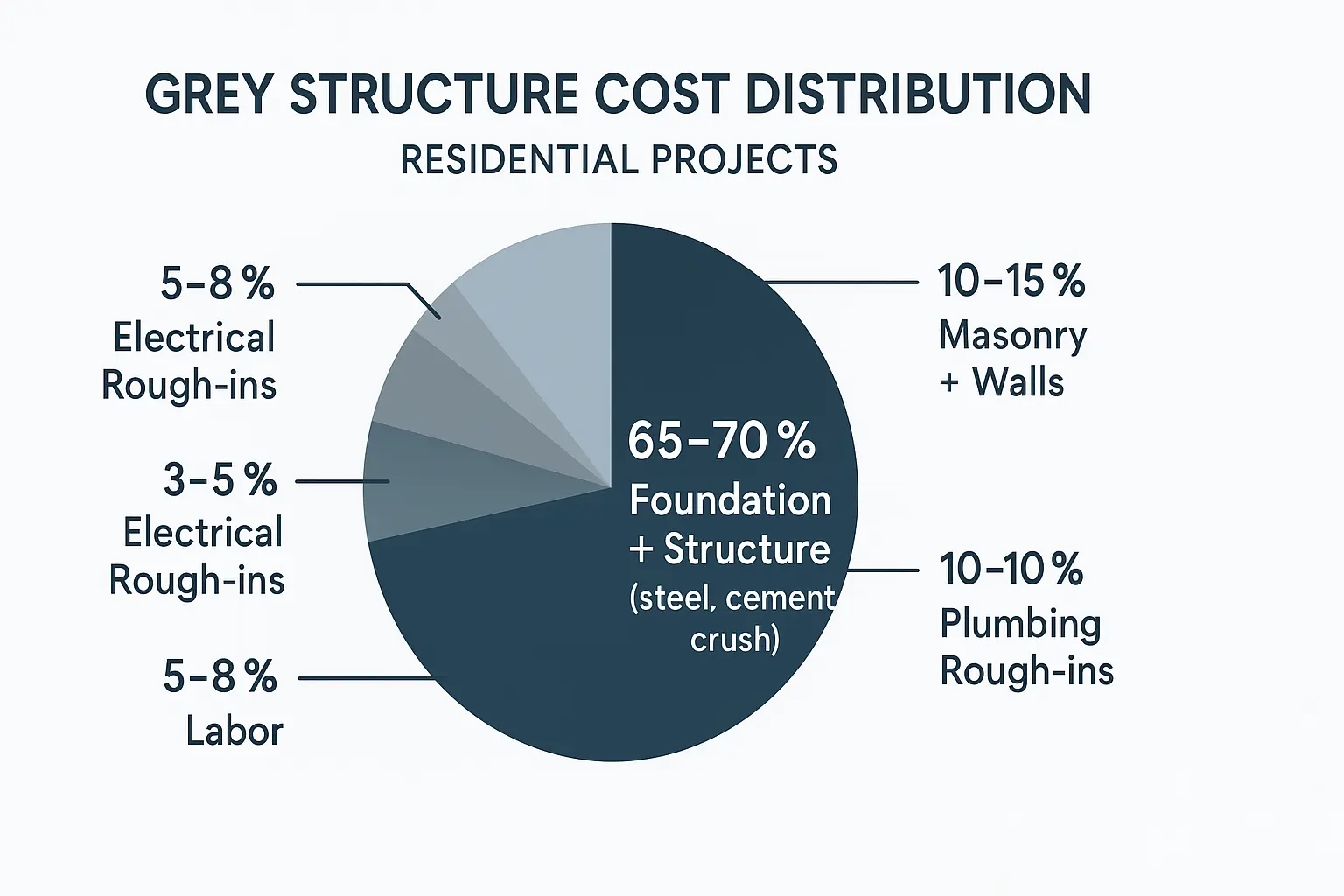 GREY STRUCTURE COST DISTRIBUTION

RESIDENTIAL PROJECTS

5–8 %
Electrical
Rough-ins

3–5 %
Electrical
Rough-ins

5–8 %
Labor

65–70 %
Foundation
+ Structure
(steel, cement
crush)

10–15 %
Masonry
+ Walls

10–10 %
Plumbing
Rough-ins